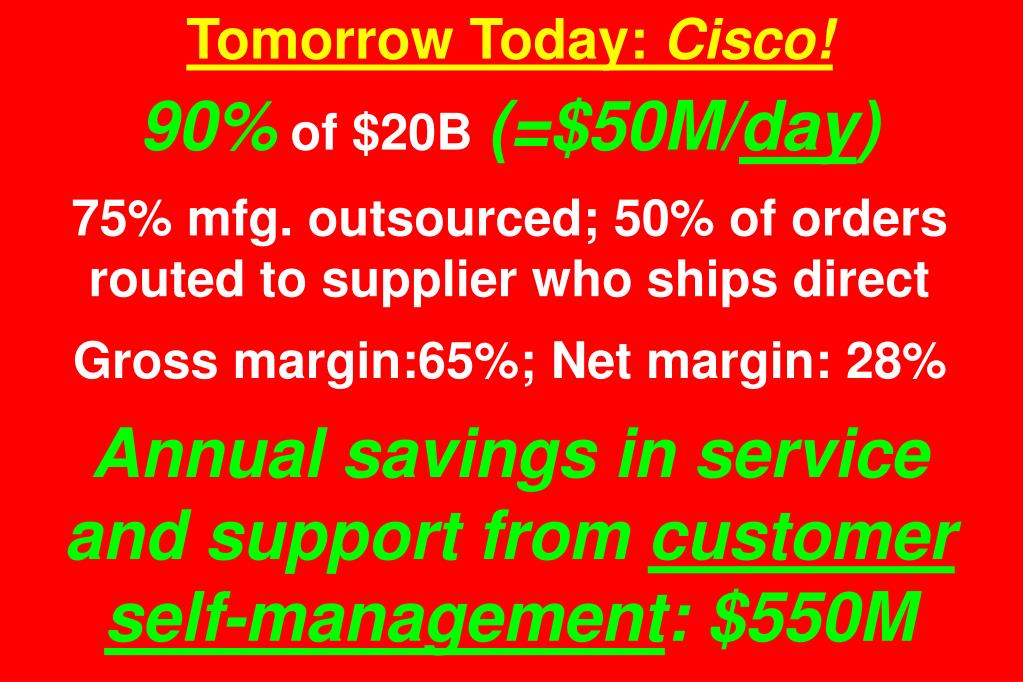 Tomorrow Today: Cisco!

90% of \$20B (=\$50M/day)

75% mfg. outsourced; 50% of orders routed to supplier who ships direct

Gross margin:65%; Net margin: 28%

Annual savings in service and support from customer self-management: \$550M